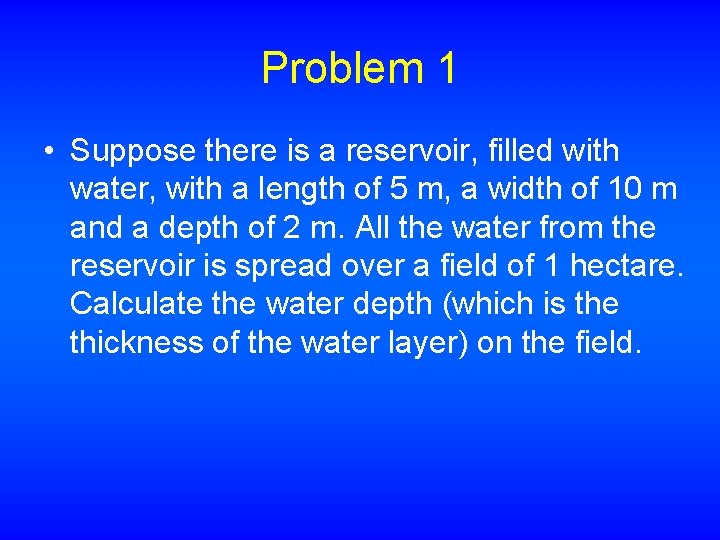 Problem 1

• Suppose there is a reservoir, filled with water, with a length of 5 m, a width of 10 m and a depth of 2 m. All the water from the reservoir is spread over a field of 1 hectare. Calculate the water depth (which is the thickness of the water layer) on the field.